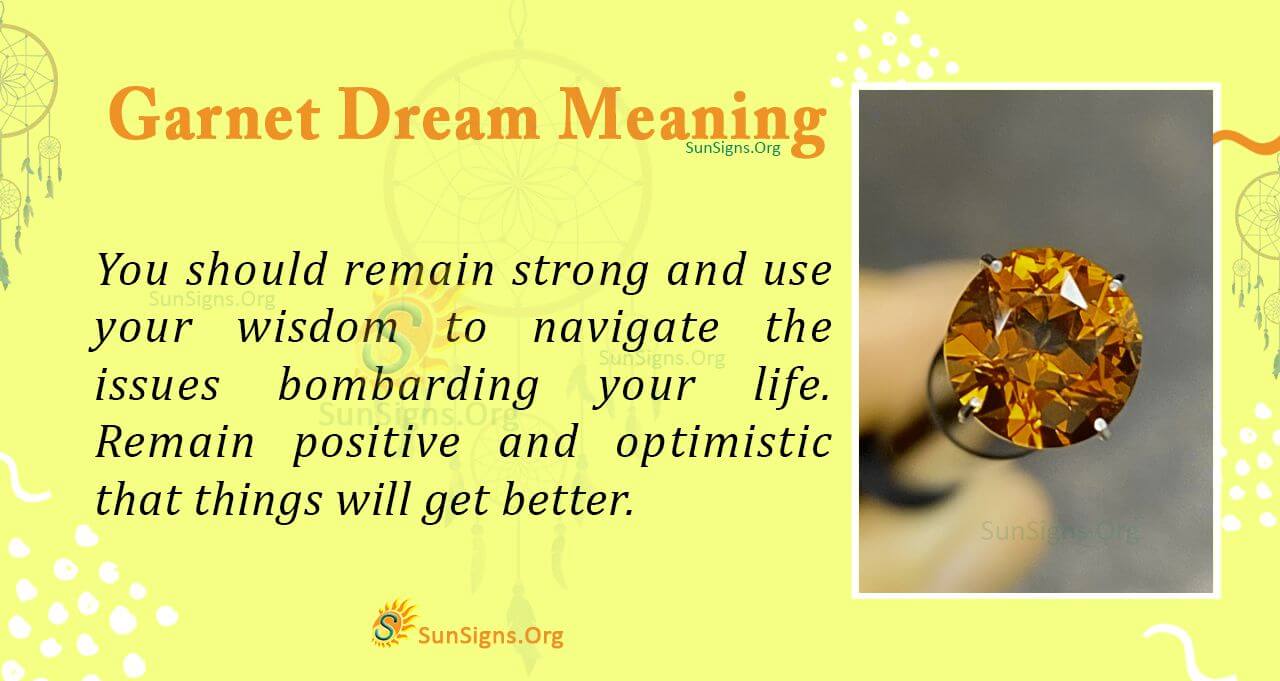 Garnet Dream Meaning

SunSigns.Org

You should remain strong and use your wisdom to navigate the issues bombarding your life. Remain positive and optimistic that things will get better.

SunSigns.Org

SunSigns.Org

SunSigns.Org

SunSigns.Org

SunSigns.Org